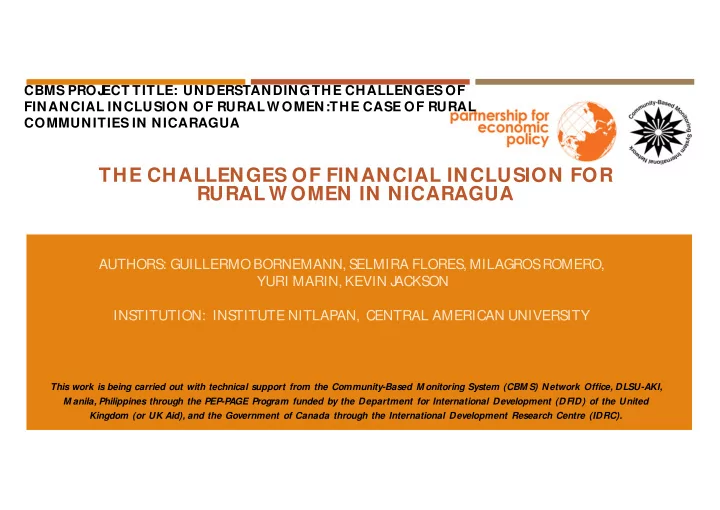 CBMS PROJECT TITLE: UNDERSTANDING THE CHALLENGES OF FINANCIAL INCLUSION OF RURAL WOMEN: THE CASE OF RURAL COMMUNITIES IN NICARAGUA

partnership for economic policy

Community-Based Monitoring System International Network

THE CHALLENGES OF FINANCIAL INCLUSION FOR RURAL WOMEN IN NICARAGUA

AUTHORS: GUILLERMO BORNEMANN, SELMIRA FLORES, MILAGROS ROMERO, YURI MARIN, KEVIN JACKSON

INSTITUTION: INSTITUTE NITLAPAN, CENTRAL AMERICAN UNIVERSITY

This work is being carried out with technical support from the Community-Based Monitoring System (CBMS) Network Office, DLSU-AKI, Manila, Philippines through the PEP-PAGE Program funded by the Department for International Development (DFID) of the United Kingdom (or UK Aid), and the Government of Canada through the International Development Research Centre (IDRC).